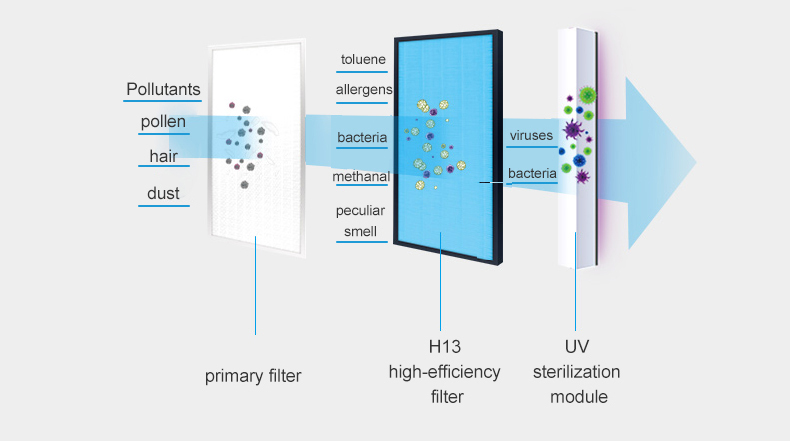 Pollutants
pollen
hair
dust

toluene
allergens
bacteria
methanal
peculiar smell

viruses
bacteria

primary filter

H13
high-efficiency
filter

UV
sterilization
module